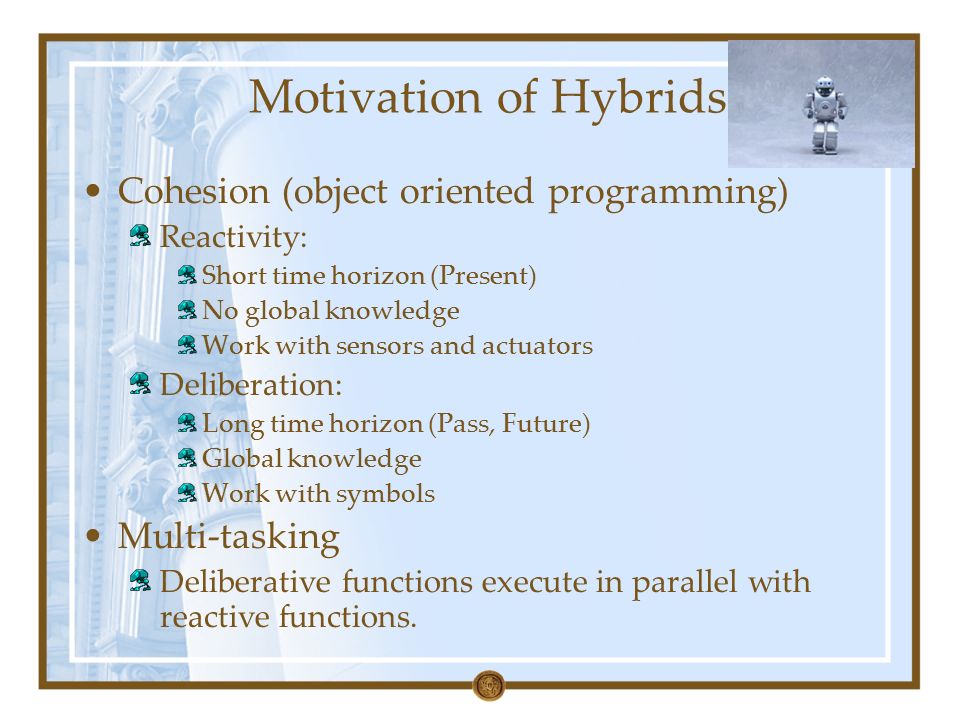 Motivation of Hybrids

• Cohesion (object oriented programming)
  Reactivity:
    Short time horizon (Present)
    No global knowledge
    Work with sensors and actuators
  Deliberation:
    Long time horizon (Pass, Future)
    Global knowledge
    Work with symbols
• Multi-tasking
  Deliberative functions execute in parallel with reactive functions.